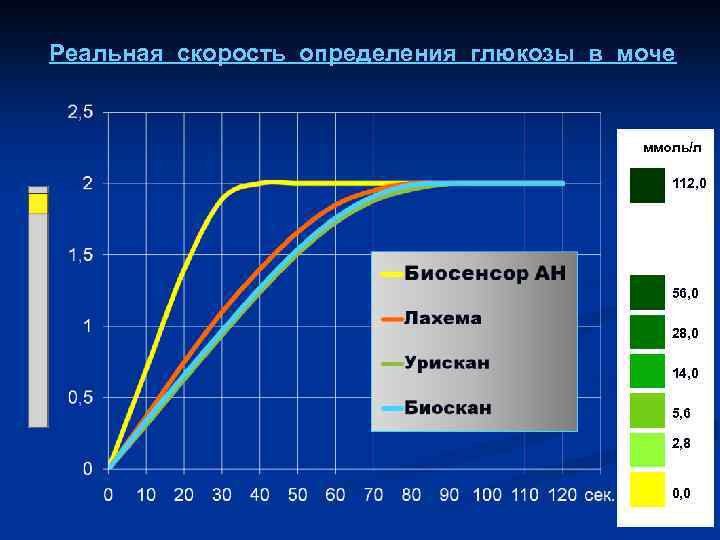 Реальная скорость определения глюкозы в моче

2,5
2
1,5
1
0,5
0

0 10 20 30 40 50 60 70 80 90 100 110 120 сек.

Биосенсор АН
Лахема
Урискан
Биоскан

ммоль/л
112,0
56,0
28,0
14,0
5,6
2,8
0,0